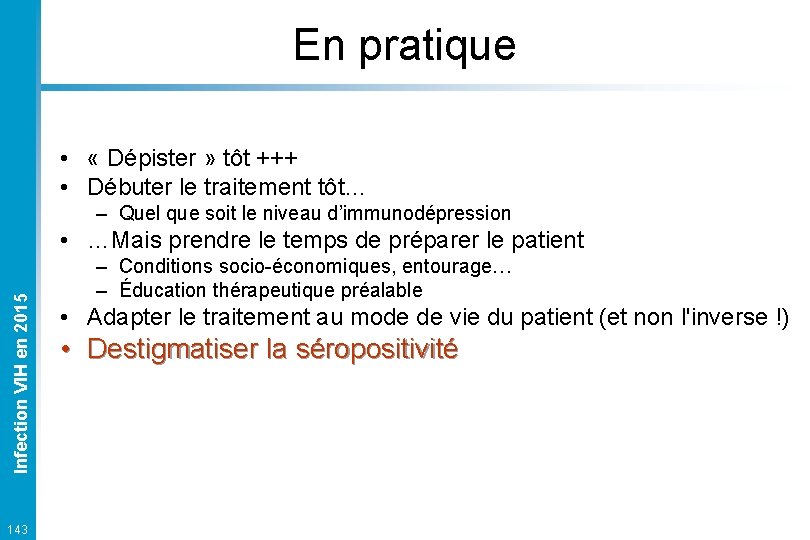 En pratique

• « Dépister » tôt +++
• Débuter le traitement tôt…
– Quel que soit le niveau d'immunodépression
• …Mais prendre le temps de préparer le patient
– Conditions socio-économiques, entourage…
– Éducation thérapeutique préalable
• Adapter le traitement au mode de vie du patient (et non l'inverse !)
• Destigmatiser la séropositivité

Infection VIH en 2015

143